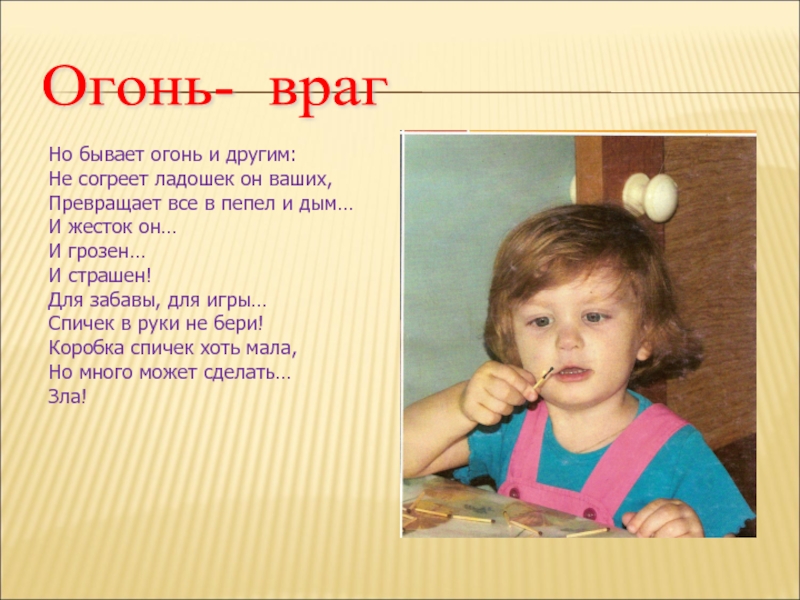 Огонь- враг

Но бывает огонь и другим:
Не согреет ладошек он ваших,
Превращает все в пепел и дым…
И жесток он…
И грозен…
И страшен!
Для забавы, для игры…
Спичек в руки не бери!
Коробка спичек хоть мала,
Но много может сделать…
Зла!